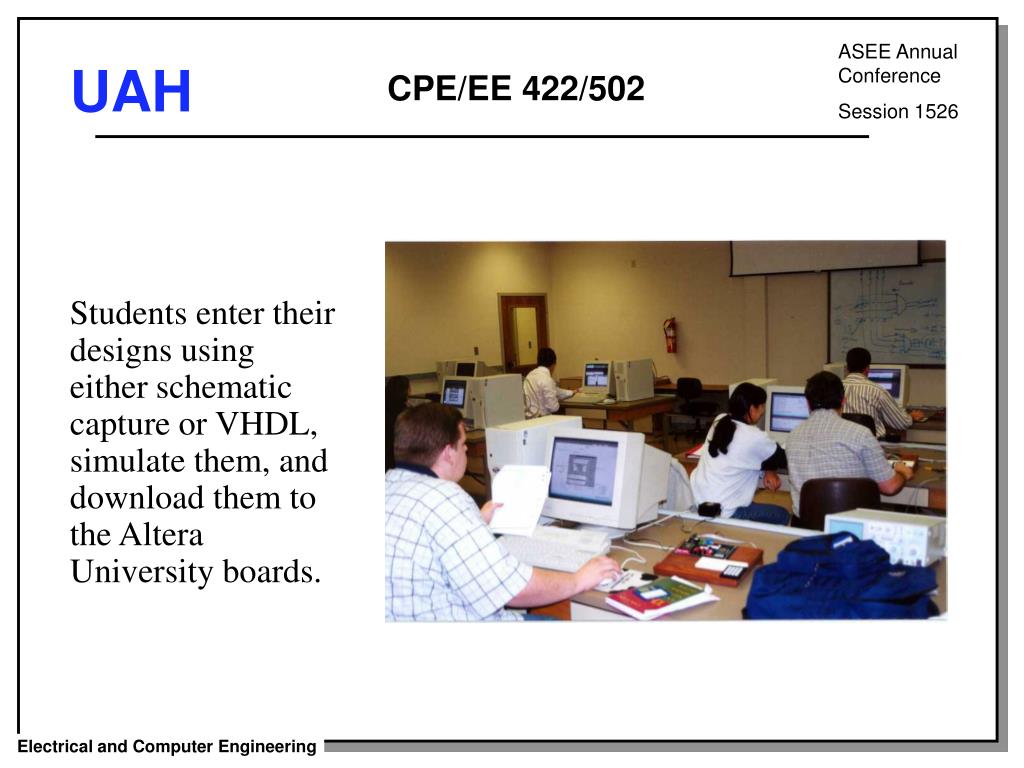 UAH

CPE/EE 422/502

ASEE Annual Conference

Session 1526

Students enter their designs using either schematic capture or VHDL, simulate them, and download them to the Altera University boards.

Electrical and Computer Engineering